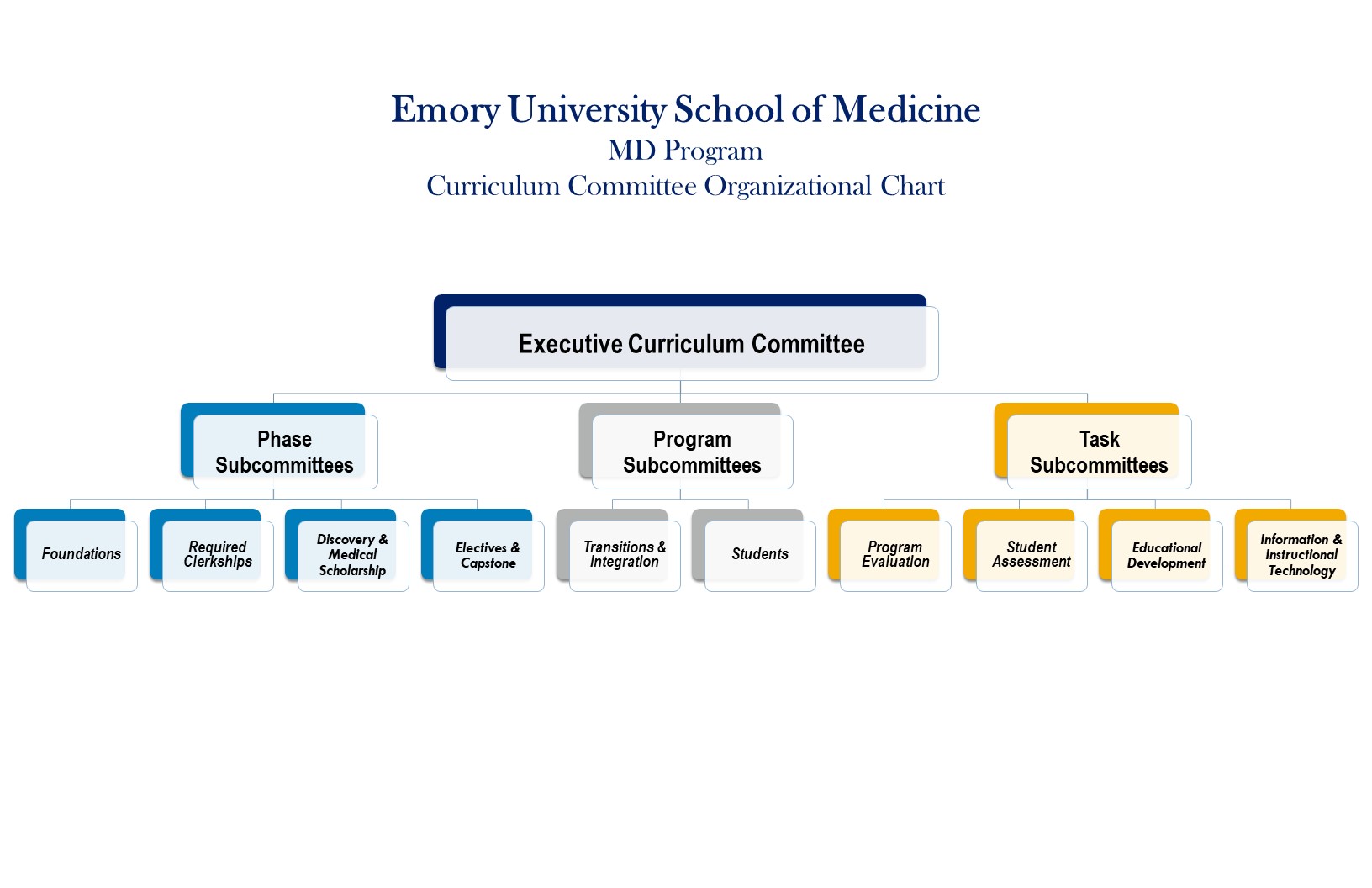 Emory University School of Medicine
MD Program
Curriculum Committee Organizational Chart

Executive Curriculum Committee

Phase Subcommittees

Program Subcommittees

Task Subcommittees

Foundations

Required Clerkships

Discovery & Medical Scholarship

Electives & Capstone

Transitions & Integration

Students

Program Evaluation

Student Assessment

Educational Development

Information & Instructional Technology